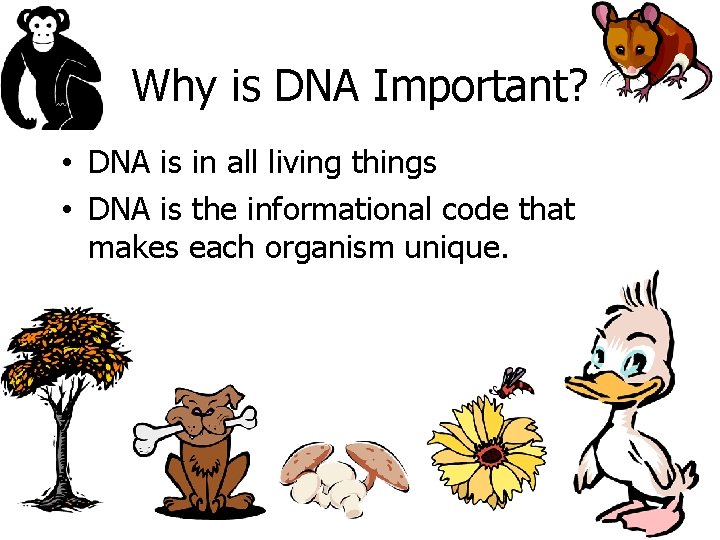 Why is DNA Important?

• DNA is in all living things
• DNA is the informational code that makes each organism unique.